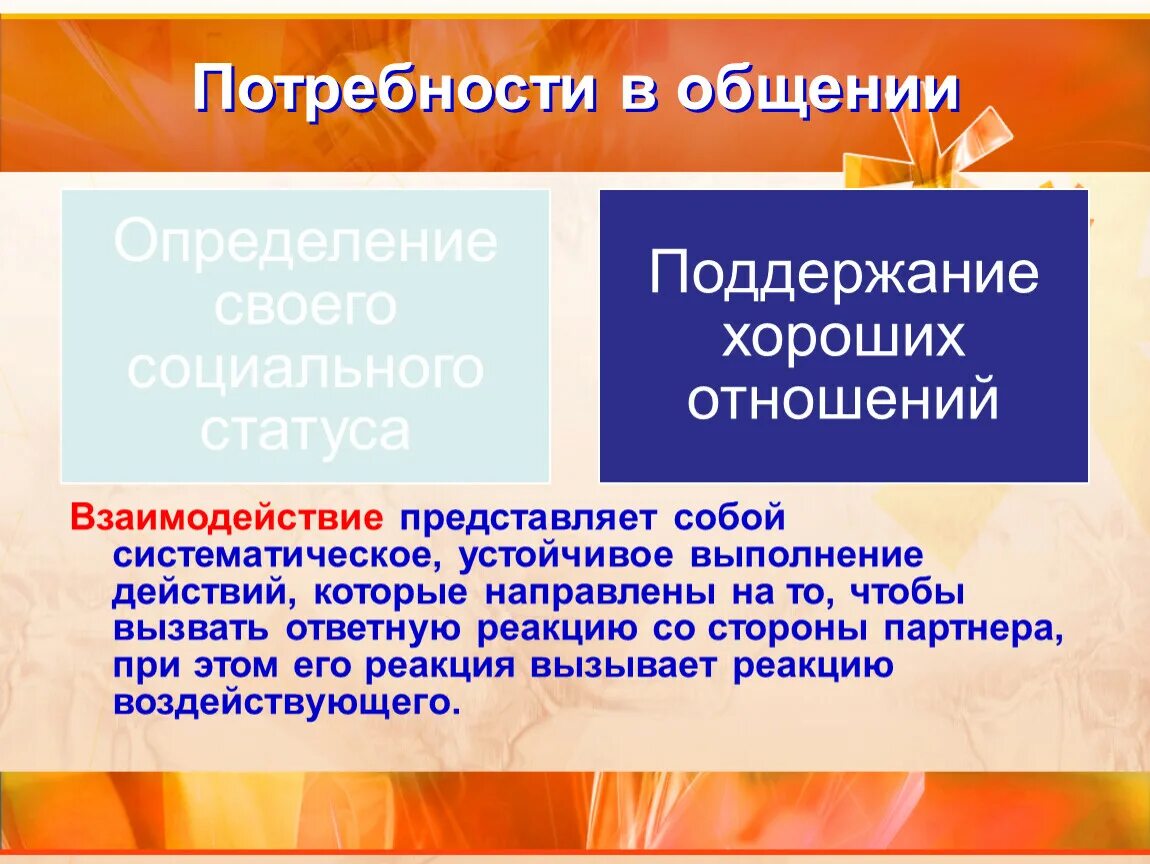 Потребности в общении

Определение своего социального статуса

Поддержание хороших отношений

Взаимодействие представляет собой систематическое, устойчивое выполнение действий, которые направлены на то, чтобы вызвать ответную реакцию со стороны партнера, при этом его реакция вызывает реакцию воздействующего.